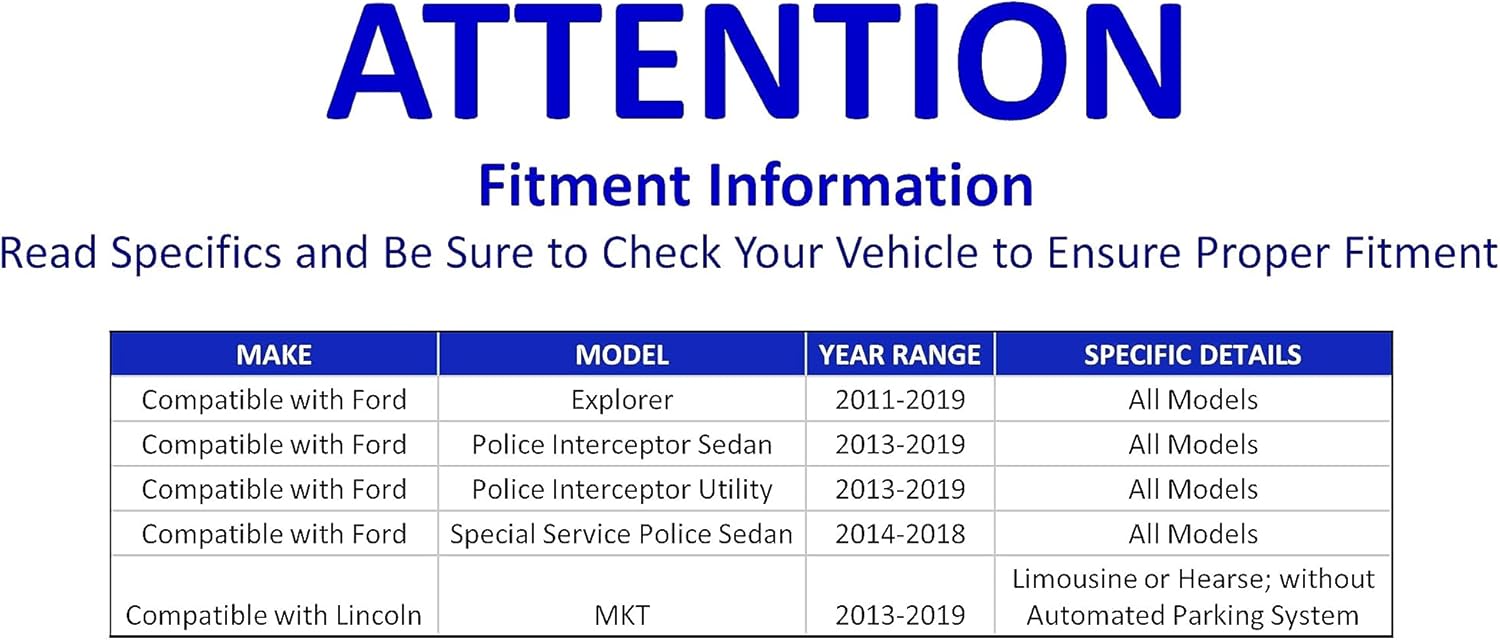 ATTENTION

Fitment Information

Read Specifics and Be Sure to Check Your Vehicle to Ensure Proper Fitment

| MAKE | MODEL | YEAR RANGE | SPECIFIC DETAILS |
|---|---|---|---|
| Compatible with Ford | Explorer | 2011-2019 | All Models |
| Compatible with Ford | Police Interceptor Sedan | 2013-2019 | All Models |
| Compatible with Ford | Police Interceptor Utility | 2013-2019 | All Models |
| Compatible with Ford | Special Service Police Sedan | 2014-2018 | All Models |
| Compatible with Lincoln | MKT | 2013-2019 | Limousine or Hearse; without Automated Parking System |